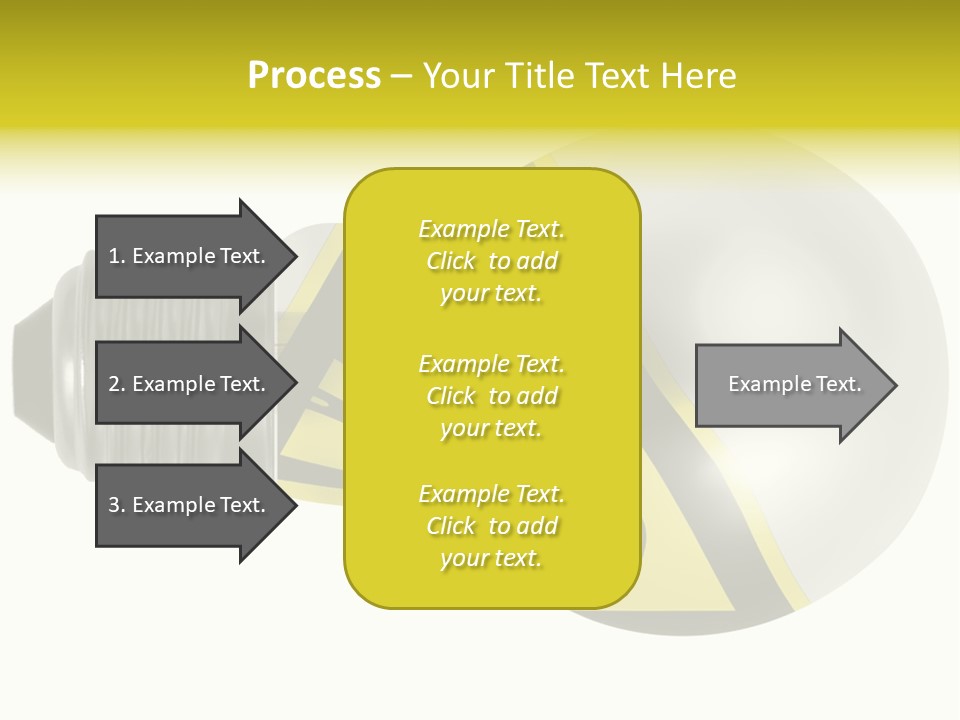 Process – Your Title Text Here

1. Example Text.

2. Example Text.

3. Example Text.

Example Text. Click to add your text.

Example Text. Click to add your text.

Example Text. Click to add your text.

Example Text.